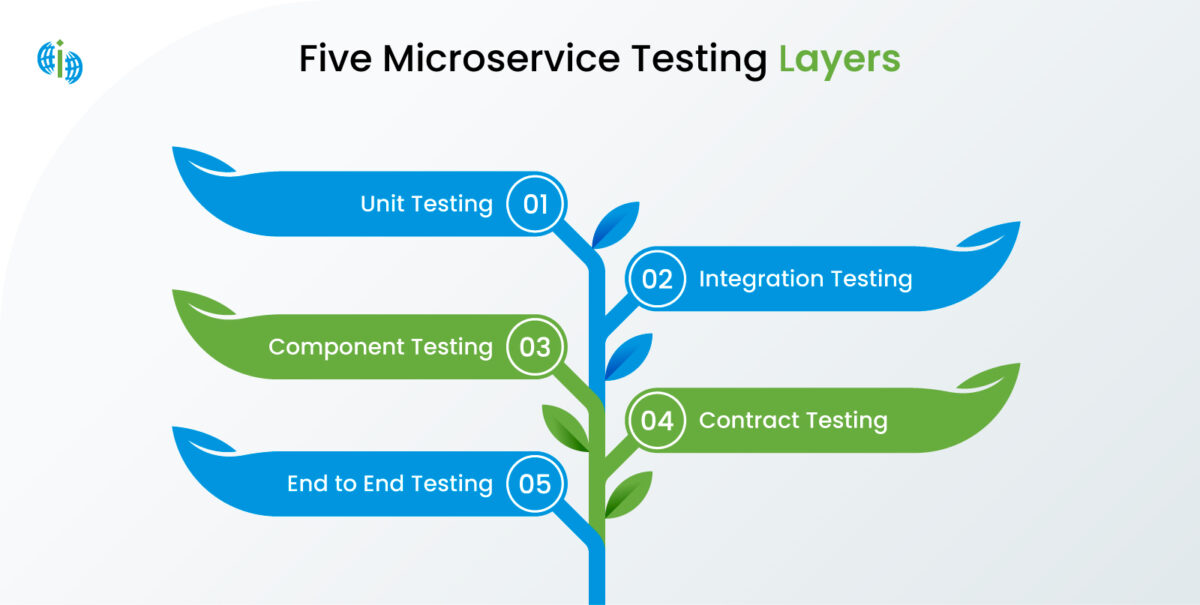 Five Microservice Testing Layers

Unit Testing 01

02 Integration Testing

Component Testing 03

04 Contract Testing

End to End Testing 05